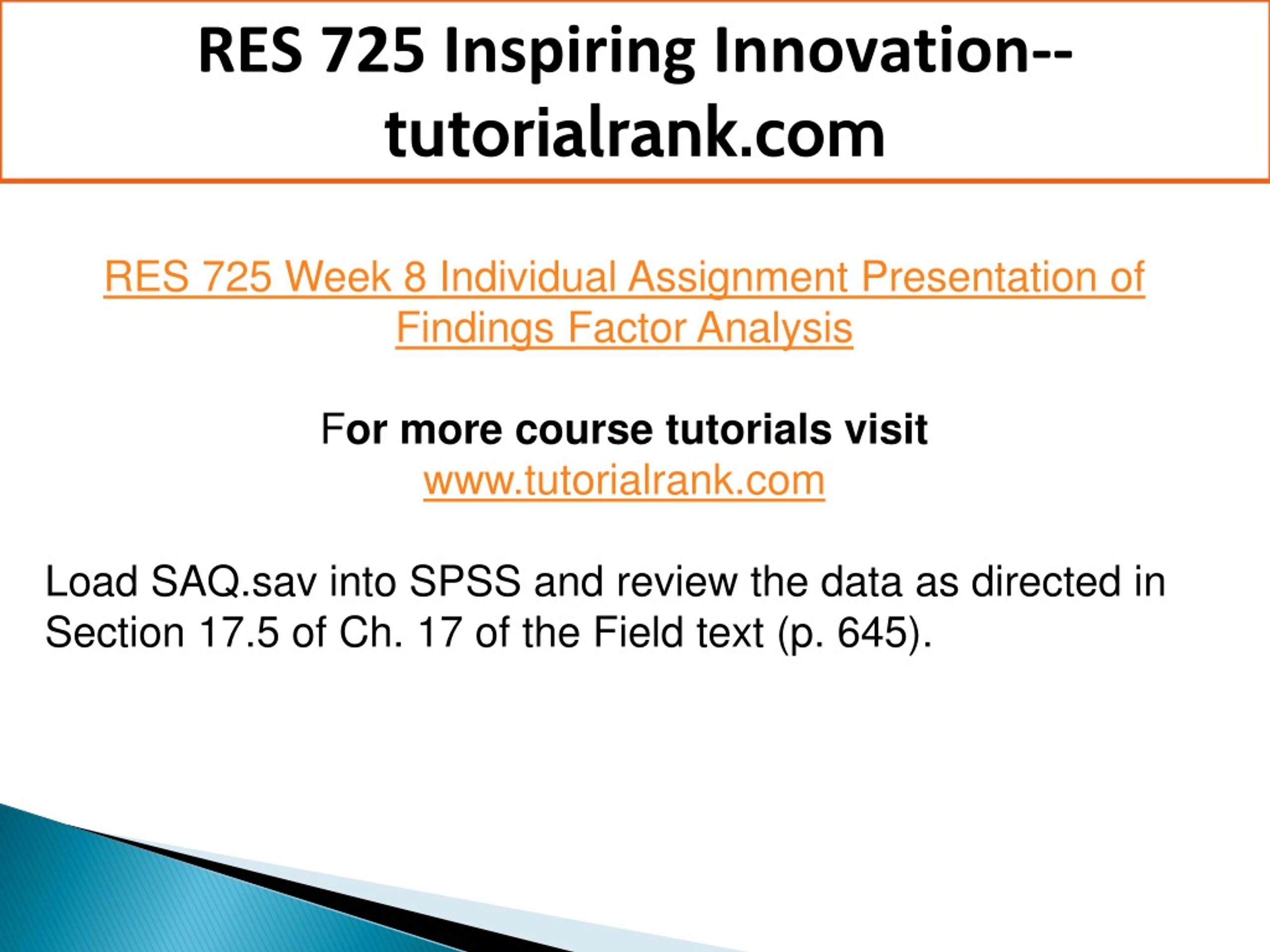 RES 725 Inspiring Innovation--tutorialrank.com

RES 725 Week 8 Individual Assignment Presentation of Findings Factor Analysis

For more course tutorials visit
www.tutorialrank.com

Load SAQ.sav into SPSS and review the data as directed in Section 17.5 of Ch. 17 of the Field text (p. 645).